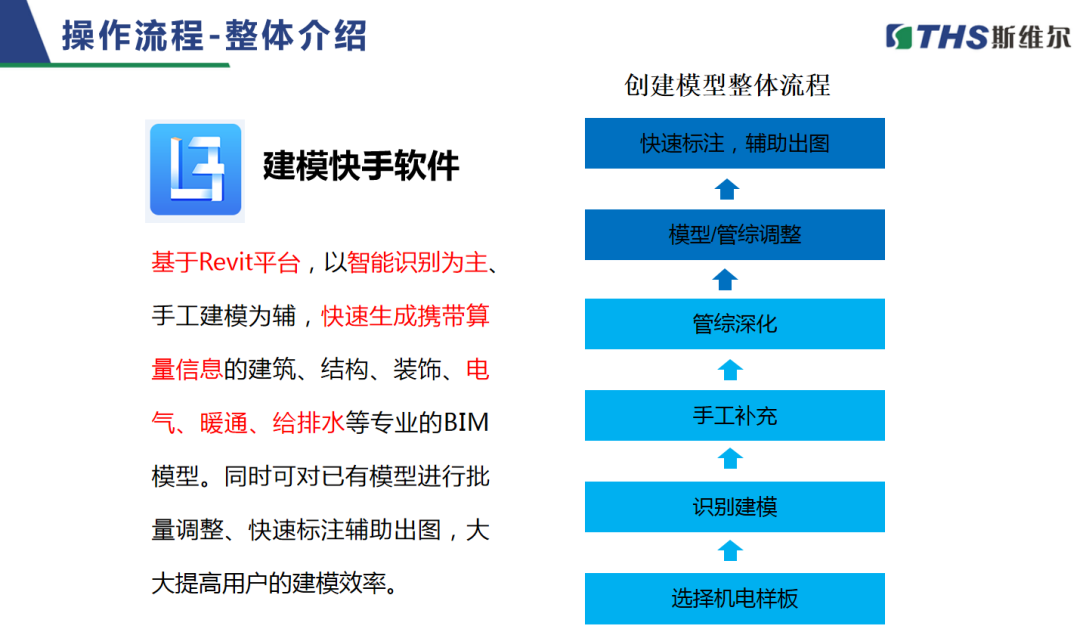 操作流程-整体介绍

THS斯维尔

建模快手软件

基于Revit平台，以智能识别为主、手工建模为辅，快速生成携带算量信息的建筑、结构、装饰、电气、暖通、给排水等专业的BIM模型。同时可对已有模型进行批量调整、快速标注辅助出图，大大提高用户的建模效率。

创建模型整体流程

快速标注，辅助出图

模型/管综调整

管综深化

手工补充

识别建模

选择机电样板